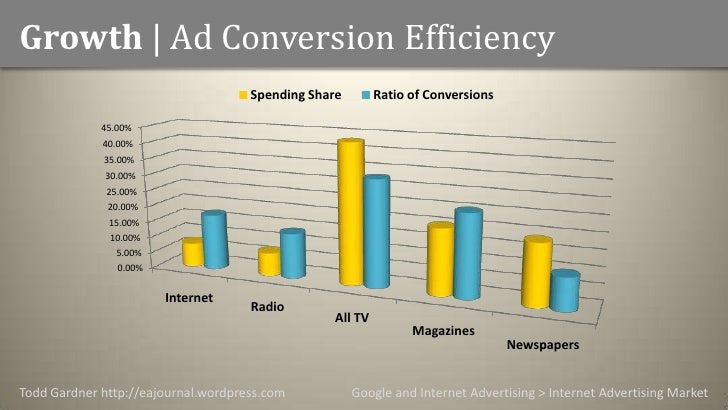 Growth | Ad Conversion Efficiency

Spending Share   Ratio of Conversions

45.00%
40.00%
35.00%
30.00%
25.00%
20.00%
15.00%
10.00%
5.00%
0.00%

Internet
Radio
All TV
Magazines
Newspapers

Todd Gardner http://eajournal.wordpress.com

Google and Internet Advertising > Internet Advertising Market